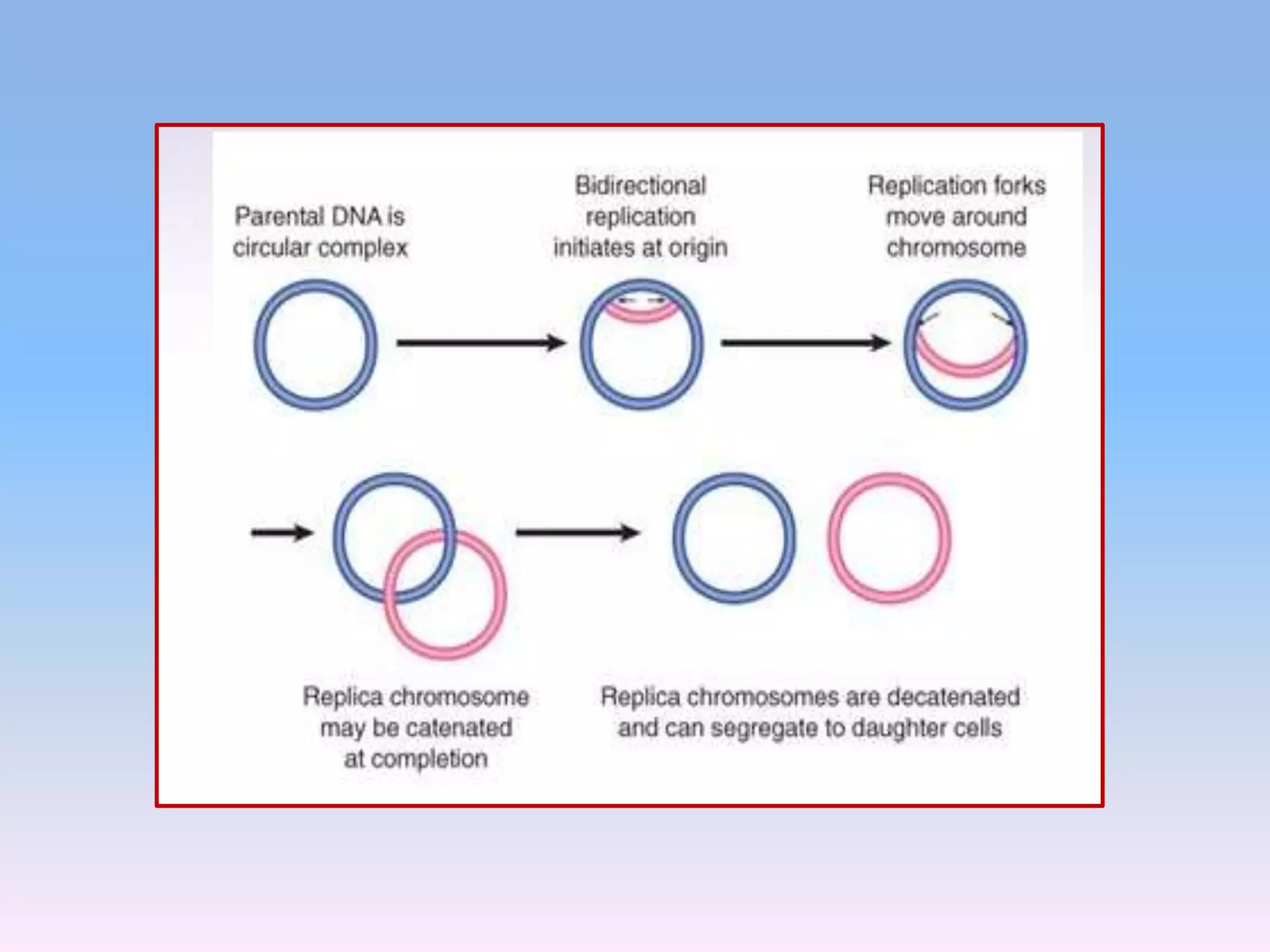 Parental DNA is circular complex

Bidirectional replication initiates at origin

Replication forks move around chromosome

Replica chromosome may be catenated at completion

Replica chromosomes are decatenated and can segregate to daughter cells